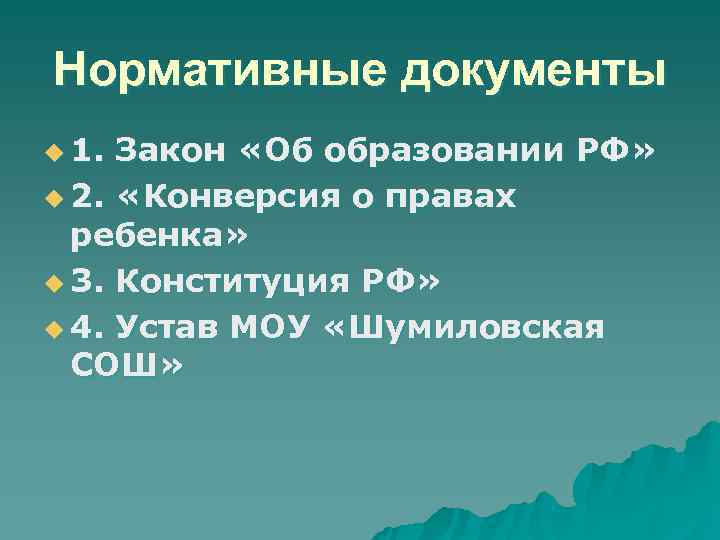 Нормативные документы

1. Закон «Об образовании РФ»

2. «Конверсия о правах ребенка»

3. Конституция РФ»

4. Устав МОУ «Шумиловская СОШ»